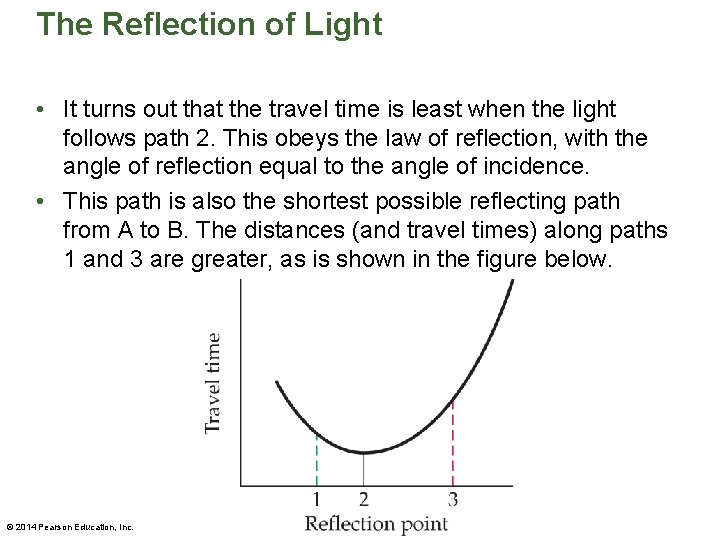 The Reflection of Light

• It turns out that the travel time is least when the light follows path 2. This obeys the law of reflection, with the angle of reflection equal to the angle of incidence.

• This path is also the shortest possible reflecting path from A to B. The distances (and travel times) along paths 1 and 3 are greater, as is shown in the figure below.

Travel time

1 2 3

Reflection point

© 2014 Pearson Education, Inc.